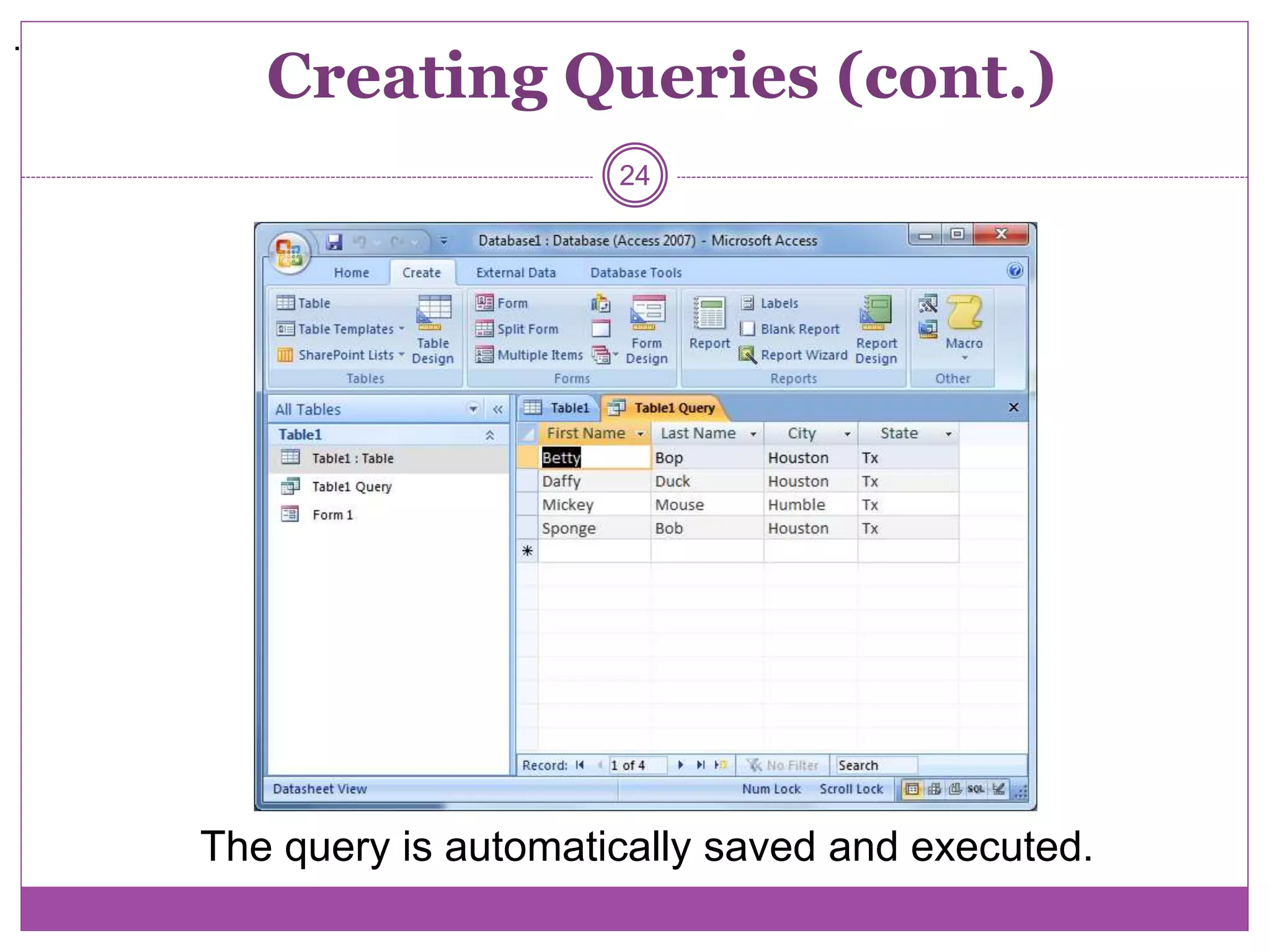 Creating Queries (cont.)

24

Database1 : Database (Access 2007) - Microsoft Access

Home Create External Data Database Tools

Table
Table Templates
SharePoint Lists
Table Design
Tables

Form
Split Form
Multiple Items
Form Design
Forms

Report
Labels
Blank Report
Report Wizard
Report Design
Reports

Macro
Other

All Tables
Table1
Table1 : Table
Table1 Query
Form 1

Table1 Table1 Query

| First Name | Last Name | City | State |
|---|---|---|---|
| Betty | Bop | Houston | Tx |
| Daffy | Duck | Houston | Tx |
| Mickey | Mouse | Humble | Tx |
| Sponge | Bob | Houston | Tx |

Record: 1 of 4 No Filter Search

Datasheet View Num Lock Scroll Lock SQL

The query is automatically saved and executed.